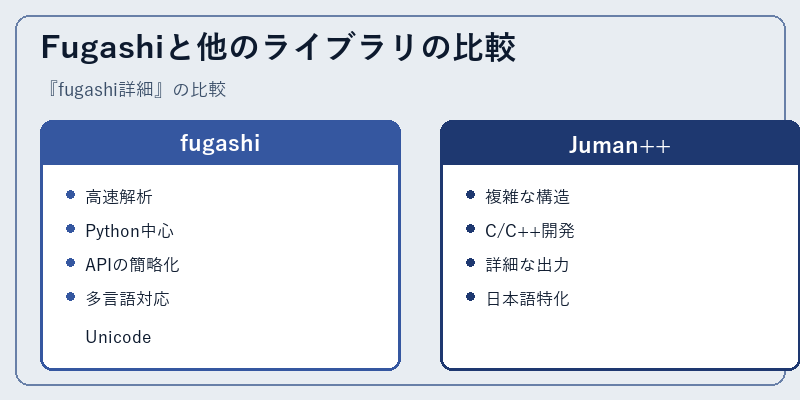 Fugashiと他のライブラリの比較

『fugashi詳細』の比較

fugashi

- 高速解析
- Python中心
- APIの簡略化
- 多言語対応

Unicode

Juman++

- 複雑な構造
- C/C++開発
- 詳細な出力
- 日本語特化